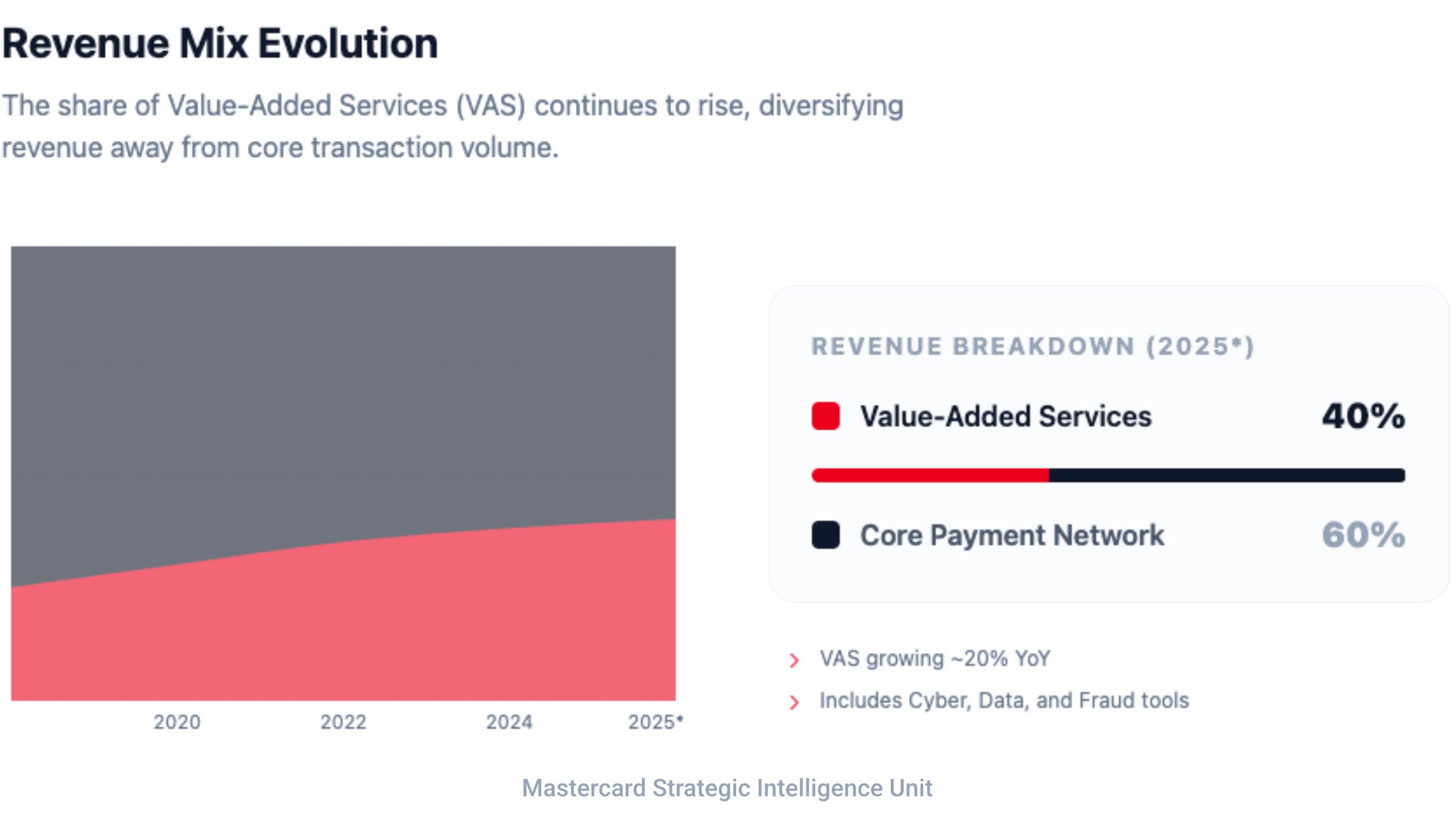 Revenue Mix Evolution

The share of Value-Added Services (VAS) continues to rise, diversifying revenue away from core transaction volume.

2020 2022 2024 2025*

REVENUE BREAKDOWN (2025*)

Value-Added Services 40%

Core Payment Network 60%

VAS growing ~20% YoY

Includes Cyber, Data, and Fraud tools

Mastercard Strategic Intelligence Unit